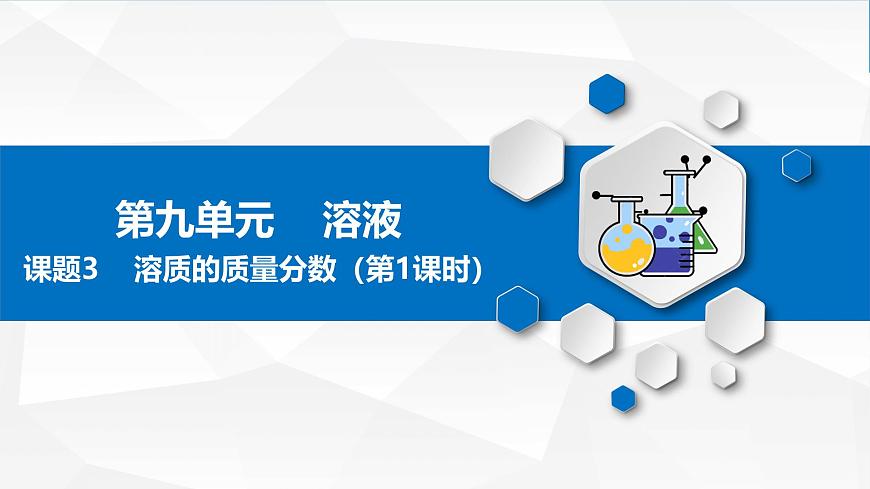 第九单元　溶液

课题3　溶质的质量分数（第1课时）